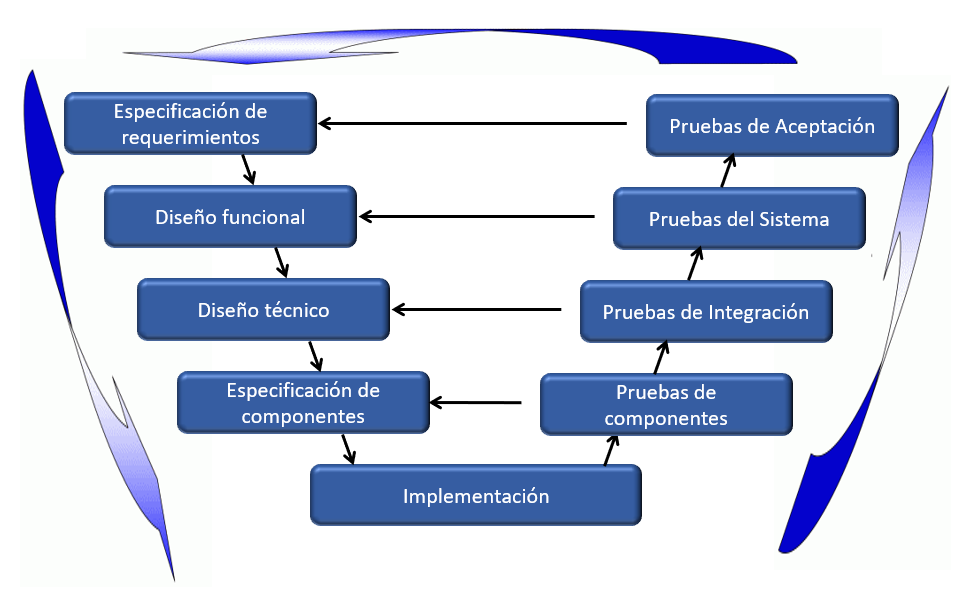 Especificación de requerimientos

Diseño funcional

Diseño técnico

Especificación de componentes

Implementación

Pruebas de componentes

Pruebas de Integración

Pruebas del Sistema

Pruebas de Aceptación